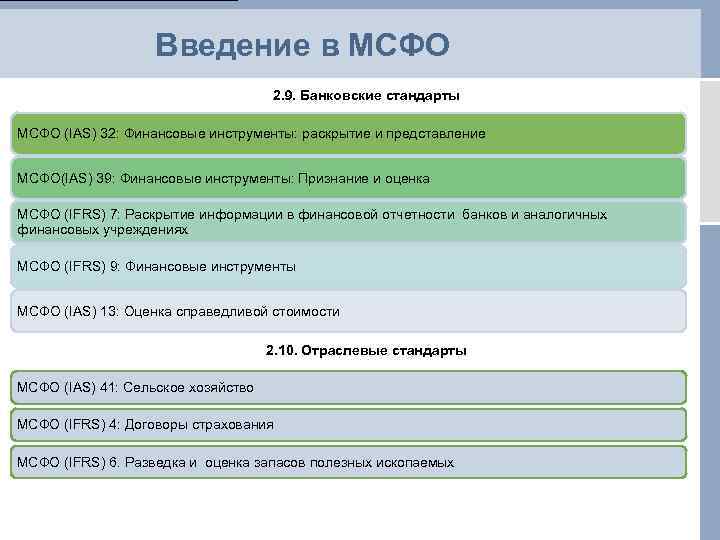 Введение в МСФО

2.9. Банковские стандарты

МСФО (IAS) 32: Финансовые инструменты: раскрытие и представление

МСФО(IAS) 39: Финансовые инструменты: Признание и оценка

МСФО (IFRS) 7: Раскрытие информации в финансовой отчетности банков и аналогичных финансовых учреждениях

МСФО (IFRS) 9: Финансовые инструменты

МСФО (IAS) 13: Оценка справедливой стоимости

2.10. Отраслевые стандарты

МСФО (IAS) 41: Сельское хозяйство

МСФО (IFRS) 4: Договоры страхования

МСФО (IFRS) 6: Разведка и оценка запасов полезных ископаемых